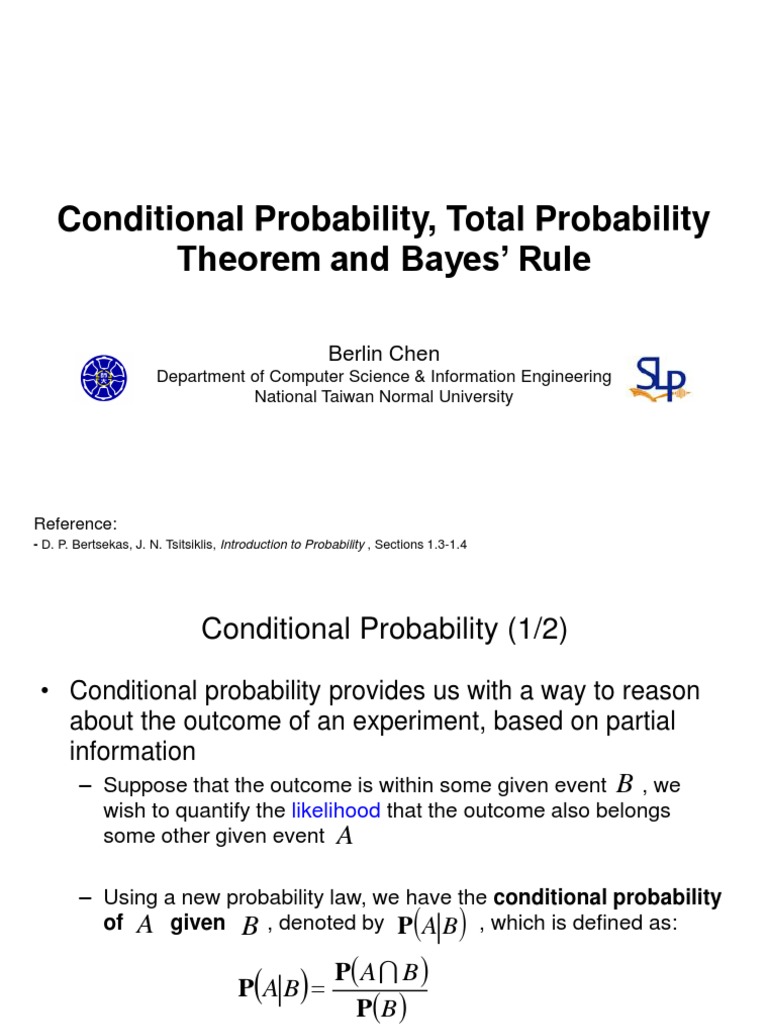 Conditional Probability, Total Probability Theorem and Bayes' Rule

Berlin Chen
Department of Computer Science & Information Engineering
National Taiwan Normal University

SLP

Reference:
- D. P. Bertsekas, J. N. Tsitsiklis, Introduction to Probability , Sections 1.3-1.4

Conditional Probability (1/2)

• Conditional probability provides us with a way to reason about the outcome of an experiment, based on partial information

– Suppose that the outcome is within some given event $B$ , we wish to quantify the likelihood that the outcome also belongs some other given event $A$

– Using a new probability law, we have the conditional probability of $A$ given $B$ , denoted by $\mathbf{P}(A|B)$ , which is defined as:

$\mathbf{P}(A|B) = \frac{\mathbf{P}(A \cap B)}{\mathbf{P}(B)}$